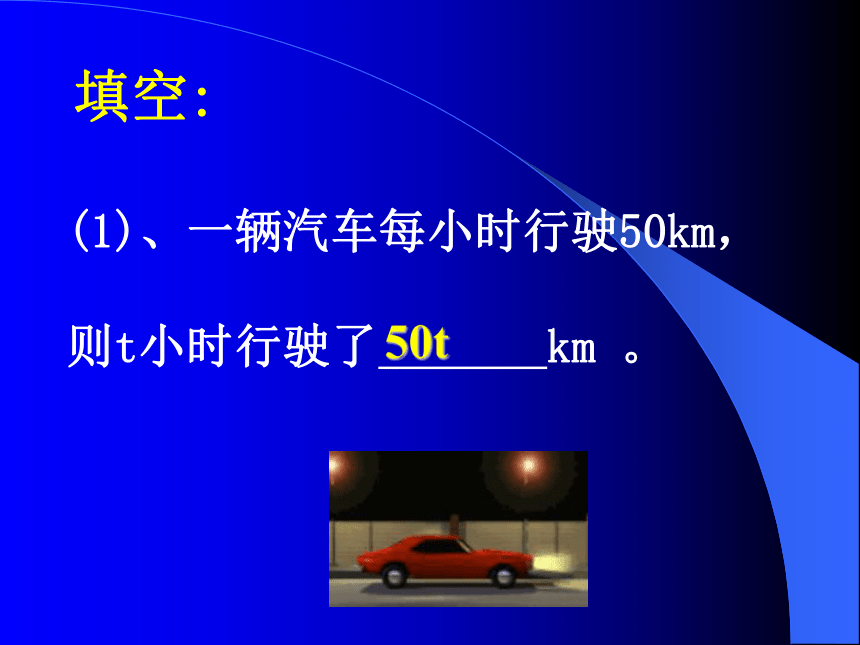 填空:

(1)、一辆汽车每小时行驶50km,

则t小时行驶了 50t km 。